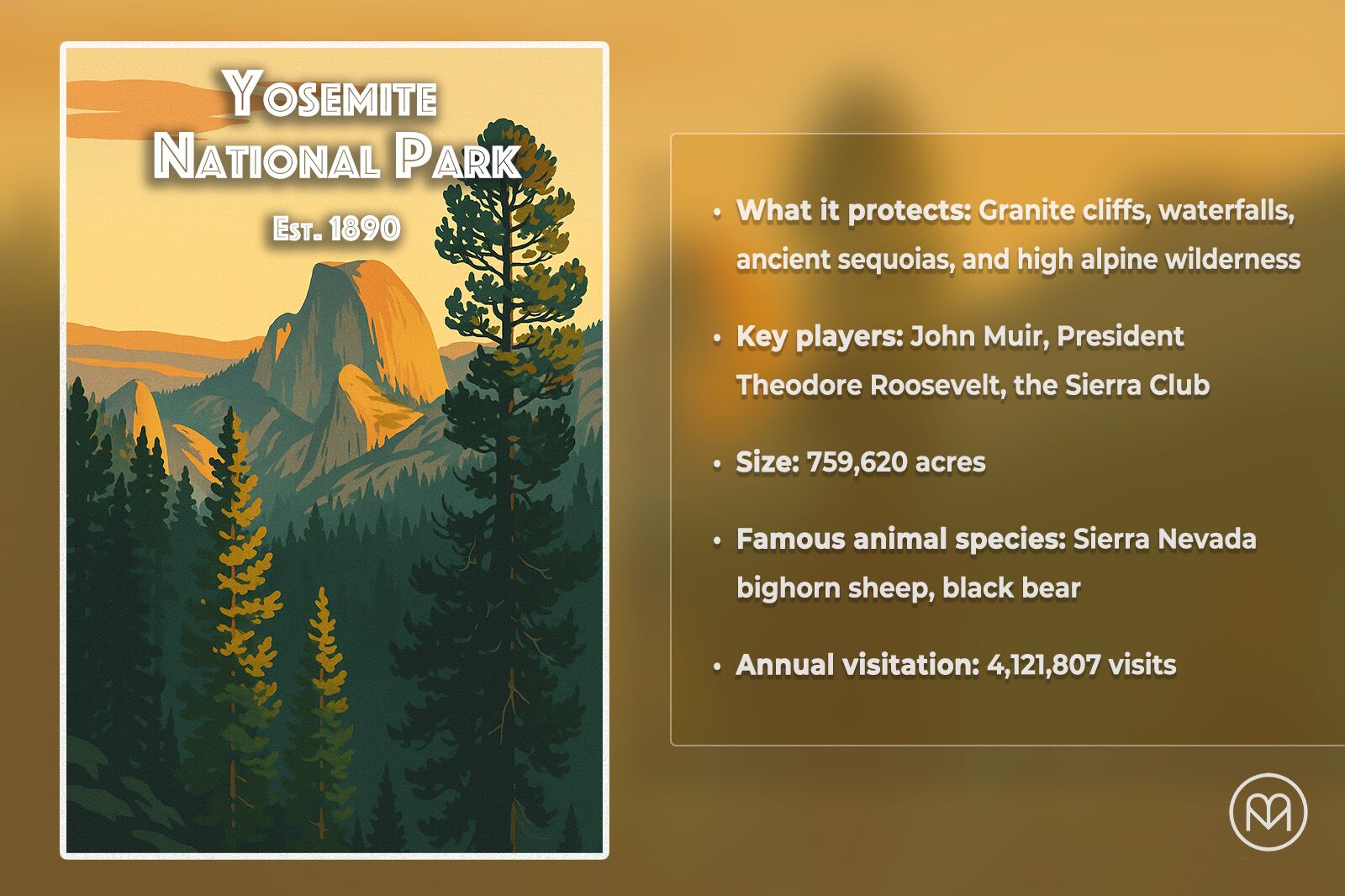 YOSEMITE NATIONAL PARK

EST. 1890

• What it protects: Granite cliffs, waterfalls, ancient sequoias, and high alpine wilderness

• Key players: John Muir, President Theodore Roosevelt, the Sierra Club

• Size: 759,620 acres

• Famous animal species: Sierra Nevada bighorn sheep, black bear

• Annual visitation: 4,121,807 visits